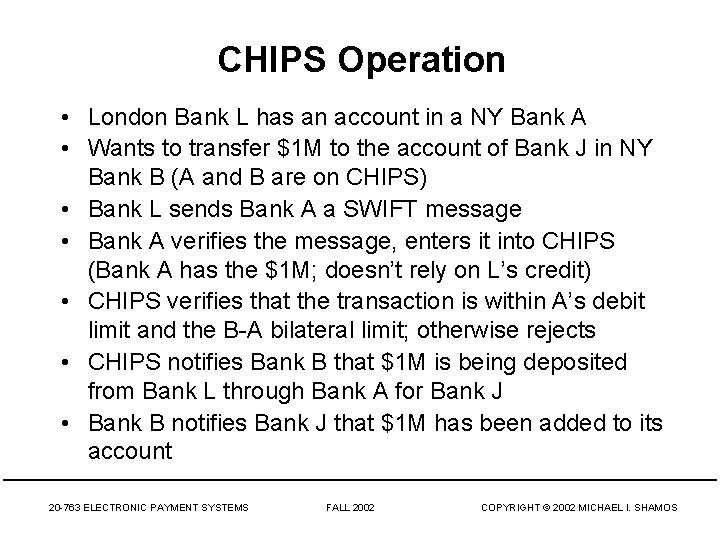 CHIPS Operation

• London Bank L has an account in a NY Bank A
• Wants to transfer \$1M to the account of Bank J in NY Bank B (A and B are on CHIPS)
• Bank L sends Bank A a SWIFT message
• Bank A verifies the message, enters it into CHIPS (Bank A has the \$1M; doesn't rely on L's credit)
• CHIPS verifies that the transaction is within A's debit limit and the B-A bilateral limit; otherwise rejects
• CHIPS notifies Bank B that \$1M is being deposited from Bank L through Bank A for Bank J
• Bank B notifies Bank J that \$1M has been added to its account

20-763 ELECTRONIC PAYMENT SYSTEMS FALL 2002 COPYRIGHT © 2002 MICHAEL I. SHAMOS